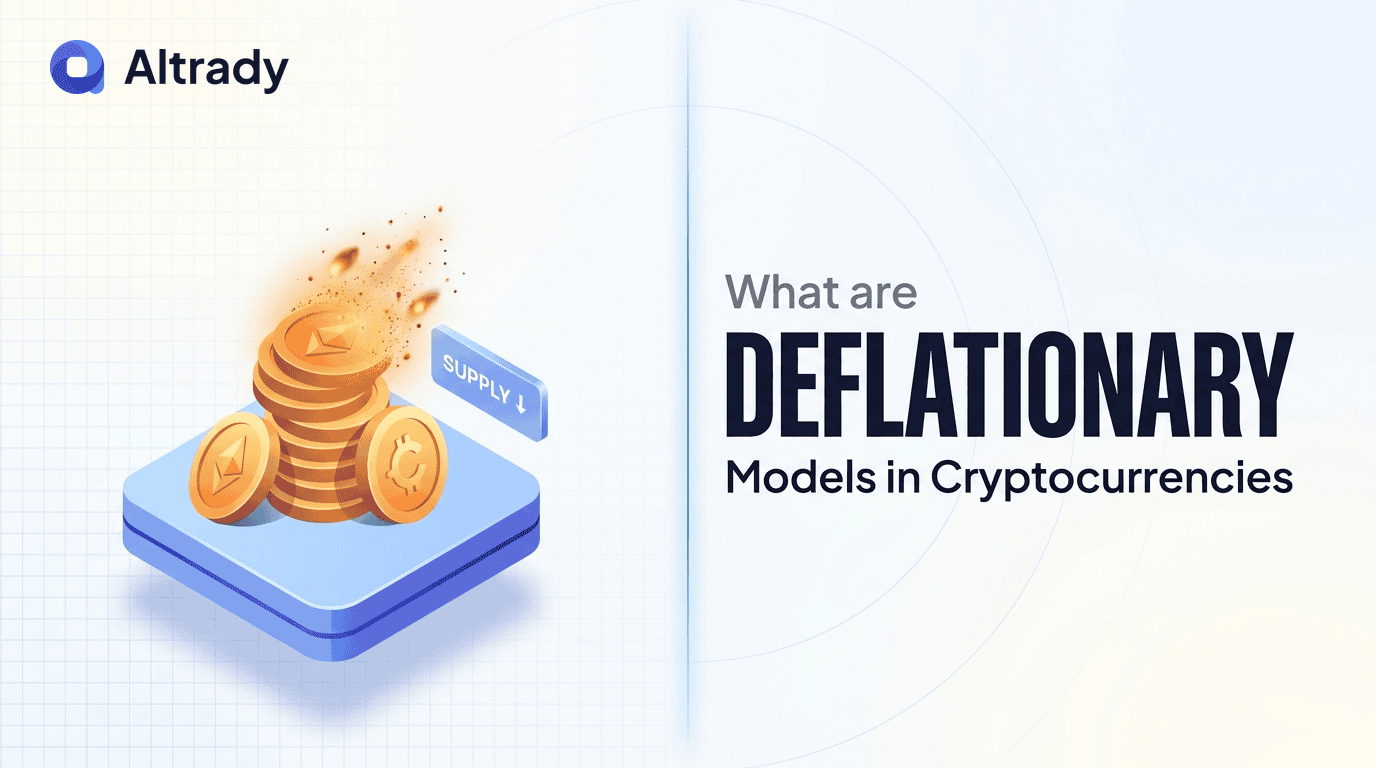 Altrady

SUPPLY ↓

What are
DEFLATIONARY
Models in Cryptocurrencies